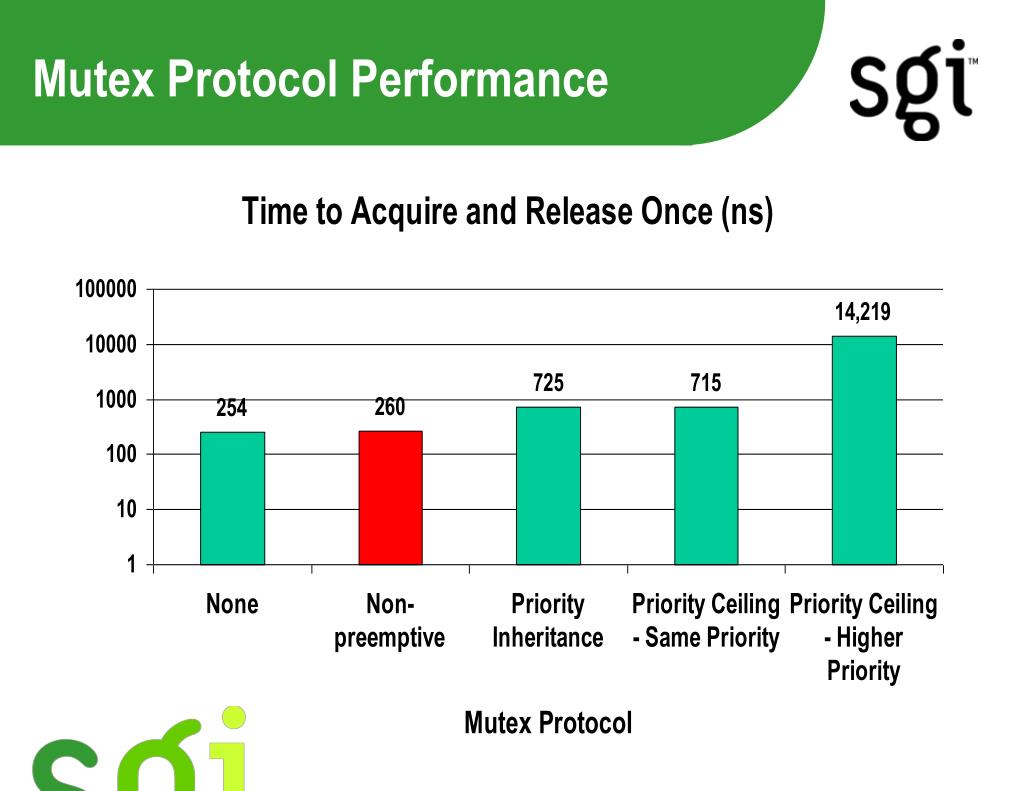 Mutex Protocol Performance

sgi™

Time to Acquire and Release Once (ns)

100000
10000
1000
100
10
1

254
260
725
715
14,219

None
Non-preemptive
Priority Inheritance
Priority Ceiling - Same Priority
Priority Ceiling - Higher Priority

Mutex Protocol

sgi